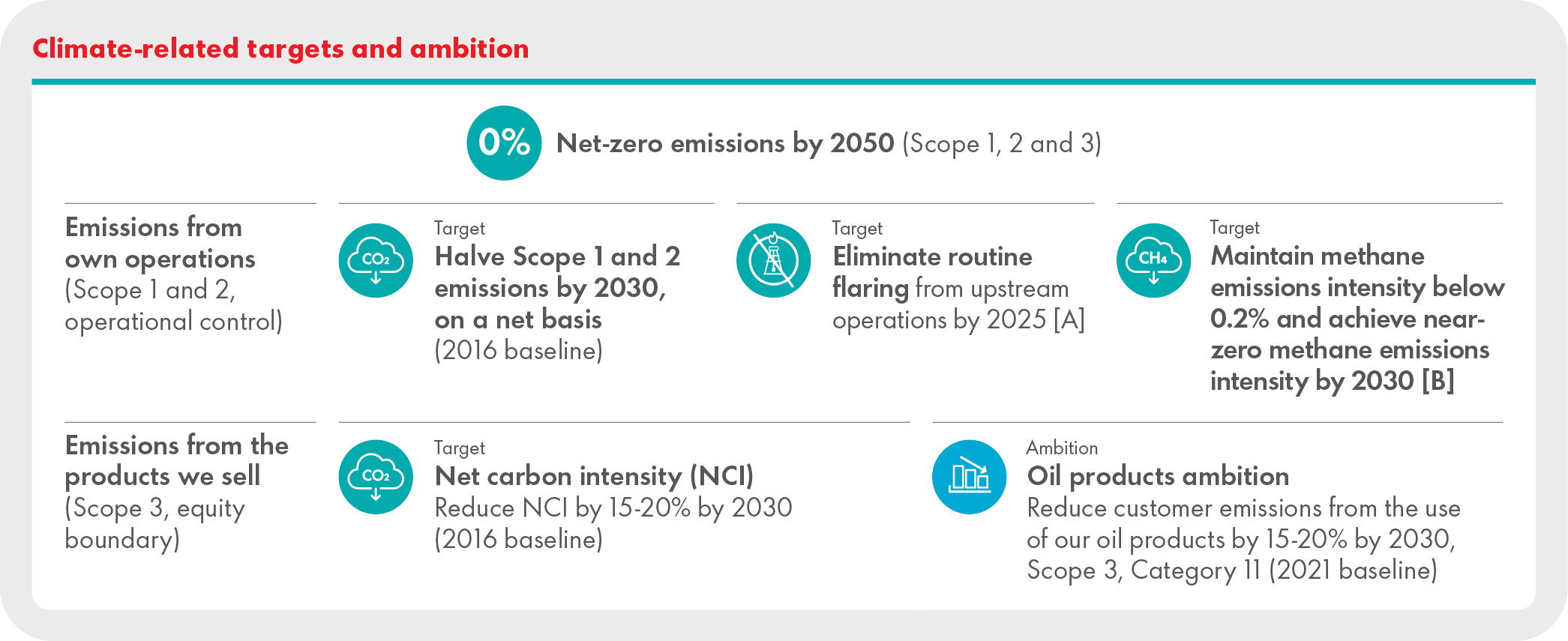 Climate-related targets and ambition

0% Net-zero emissions by 2050 (Scope 1, 2 and 3)

Emissions from own operations (Scope 1 and 2, operational control)

$CO_2$

Target
Halve Scope 1 and 2 emissions by 2030, on a net basis (2016 baseline)

Target
Eliminate routine flaring from upstream operations by 2025 [A]

$CH_4$

Target
Maintain methane emissions intensity below 0.2% and achieve near-zero methane emissions intensity by 2030 [B]

Emissions from the products we sell (Scope 3, equity boundary)

$CO_2$

Target
Net carbon intensity (NCI)
Reduce NCI by 15-20% by 2030 (2016 baseline)

Ambition
Oil products ambition
Reduce customer emissions from the use of our oil products by 15-20% by 2030, Scope 3, Category 11 (2021 baseline)